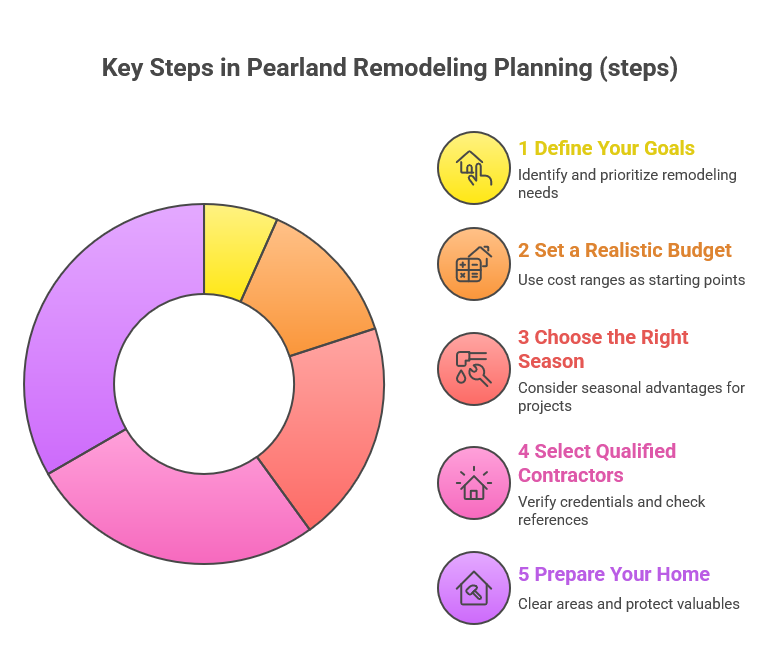 Key Steps in Pearland Remodeling Planning (steps)

1 Define Your Goals
Identify and prioritize remodeling needs

2 Set a Realistic Budget
Use cost ranges as starting points

3 Choose the Right Season
Consider seasonal advantages for projects

4 Select Qualified Contractors
Verify credentials and check references

5 Prepare Your Home
Clear areas and protect valuables